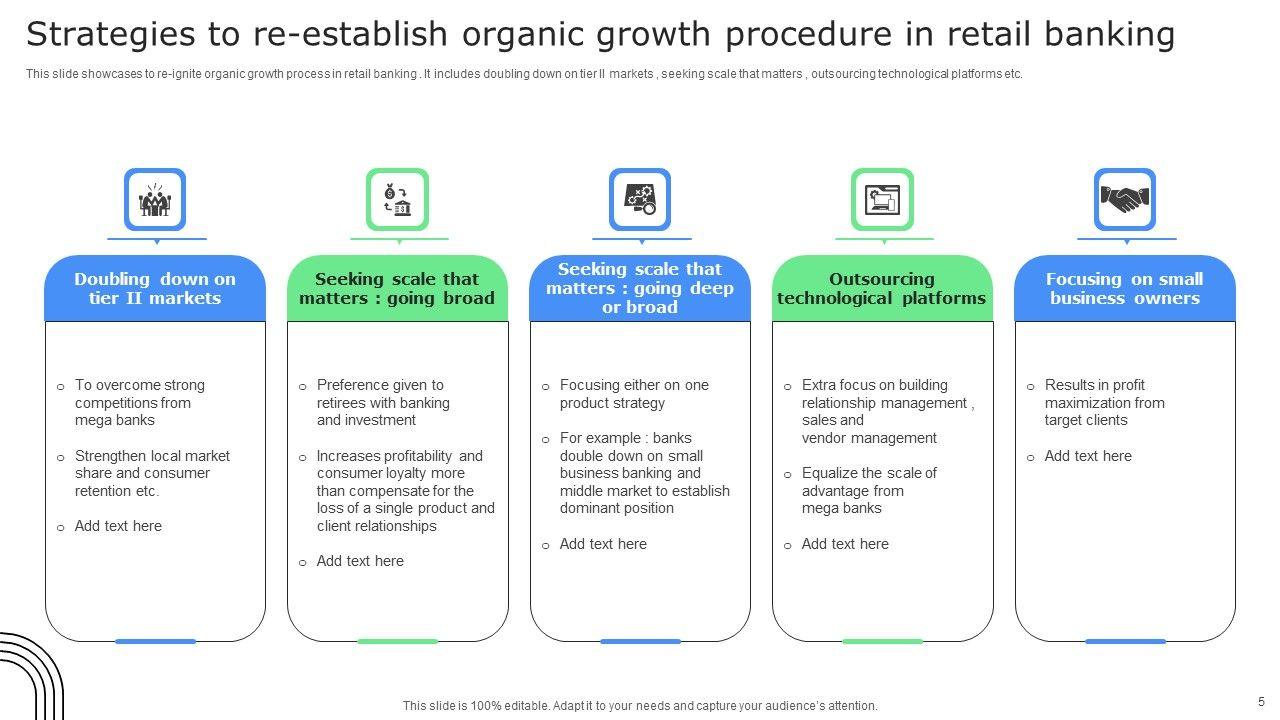 Strategies to re-establish organic growth procedure in retail banking

This slide showcases to re-ignite organic growth process in retail banking . It includes doubling down on tier II markets , seeking scale that matters , outsourcing technological platforms etc.

Doubling down on tier II markets

o To overcome strong competitions from mega banks

o Strengthen local market share and consumer retention etc.

o Add text here

Seeking scale that matters : going broad

o Preference given to retirees with banking and investment

o Increases profitability and consumer loyalty more than compensate for the loss of a single product and client relationships

o Add text here

Seeking scale that matters : going deep or broad

o Focusing either on one product strategy

o For example : banks double down on small business banking and middle market to establish dominant position

o Add text here

Outsourcing technological platforms

o Extra focus on building relationship management , sales and vendor management

o Equalize the scale of advantage from mega banks

o Add text here

Focusing on small business owners

o Results in profit maximization from target clients

o Add text here

This slide is 100% editable. Adapt it to your needs and capture your audience's attention.

5